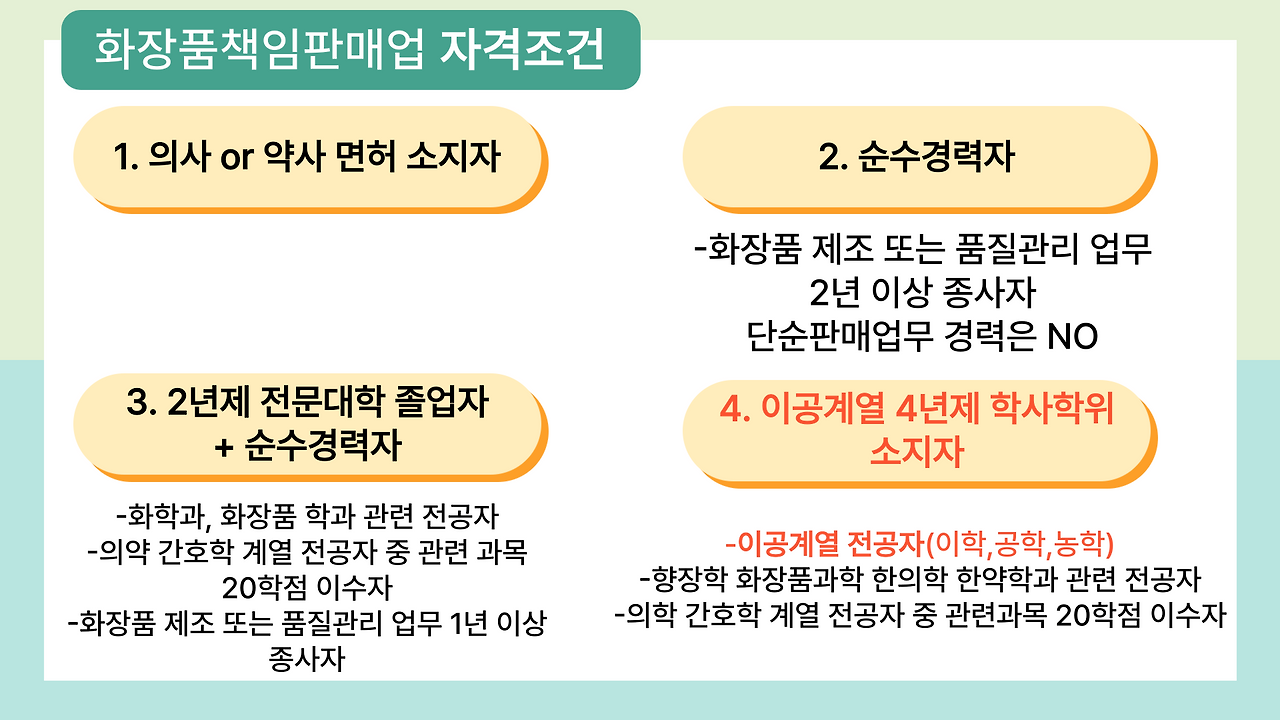 화장품책임판매업 자격조건

1. 의사 or 약사 면허 소지자

2. 순수경력자

-화장품 제조 또는 품질관리 업무 2년 이상 종사자
단순판매업무 경력은 NO

3. 2년제 전문대학 졸업자 + 순수경력자

-화학과, 화장품 학과 관련 전공자
-의약 간호학 계열 전공자 중 관련 과목 20학점 이수자
-화장품 제조 또는 품질관리 업무 1년 이상 종사자

4. 이공계열 4년제 학사학위 소지자

-이공계열 전공자(이학,공학,농학)
-향장학 화장품과학 한의학 한약학과 관련 전공자
-의학 간호학 계열 전공자 중 관련과목 20학점 이수자